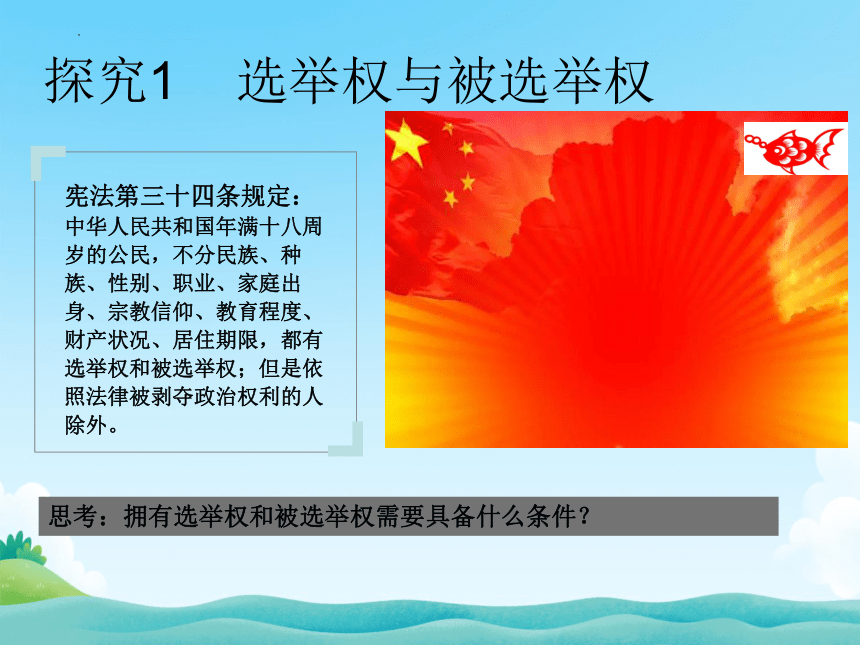 探究1　选举权与被选举权

宪法第三十四条规定：
中华人民共和国年满十八周岁的公民，不分民族、种族、性别、职业、家庭出身、宗教信仰、教育程度、财产状况、居住期限，都有选举权和被选举权；但是依照法律被剥夺政治权利的人除外。

思考：拥有选举权和被选举权需要具备什么条件？